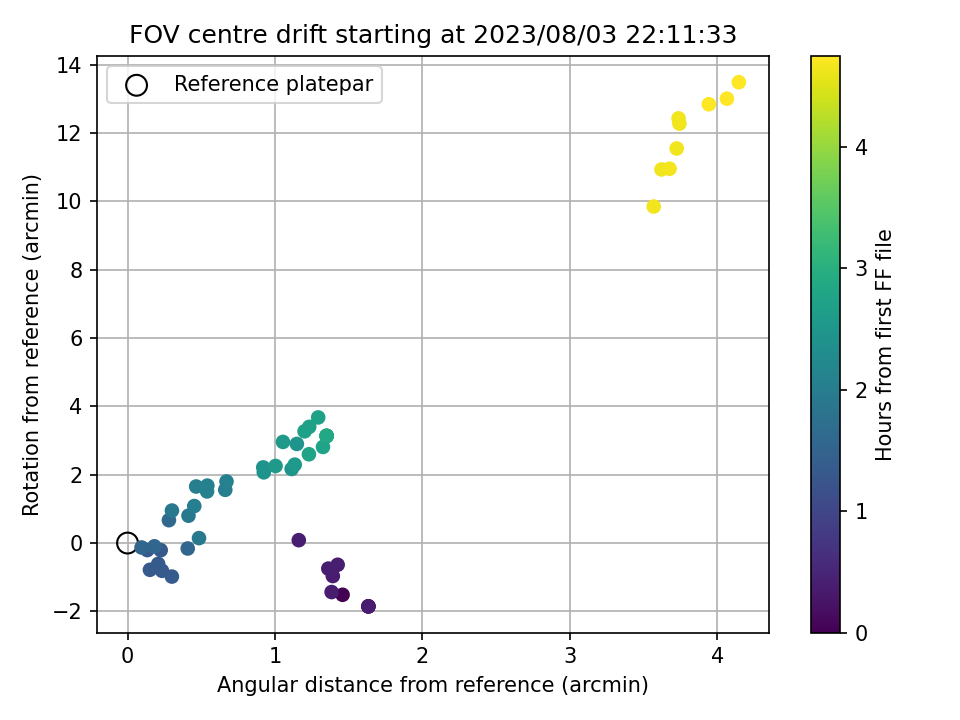 FOV centre drift starting at 2023/08/03 22:11:33

Reference platepar

Rotation from reference (arcmin)

14
12
10
8
6
4
2
0
−2

0
1
2
3
4

Angular distance from reference (arcmin)

Hours from first FF file

4
3
2
1
0